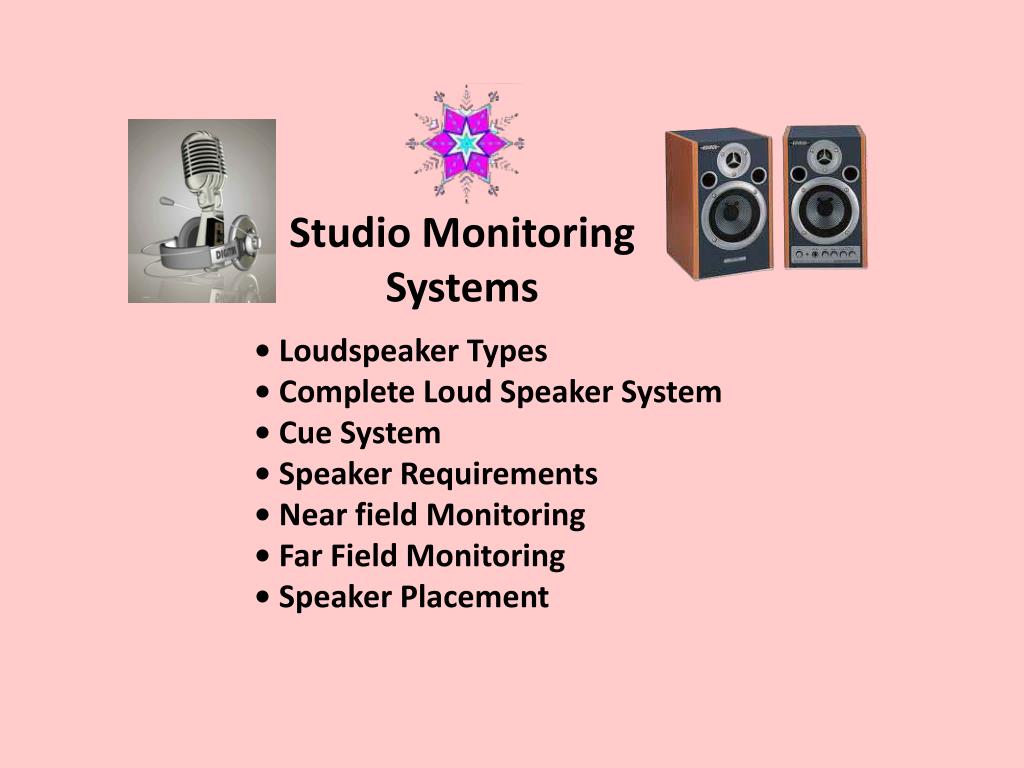 Studio Monitoring Systems

• Loudspeaker Types
• Complete Loud Speaker System
• Cue System
• Speaker Requirements
• Near field Monitoring
• Far Field Monitoring
• Speaker Placement